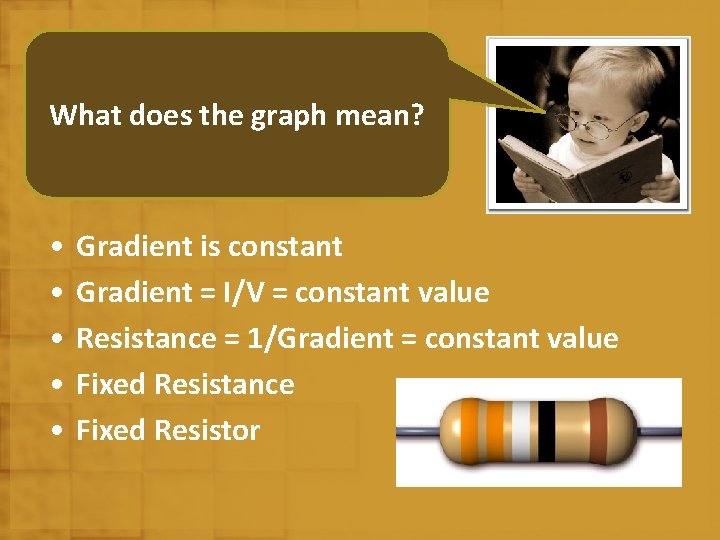 What does the graph mean?

• Gradient is constant
• Gradient = I/V = constant value
• Resistance = 1/Gradient = constant value
• Fixed Resistance
• Fixed Resistor